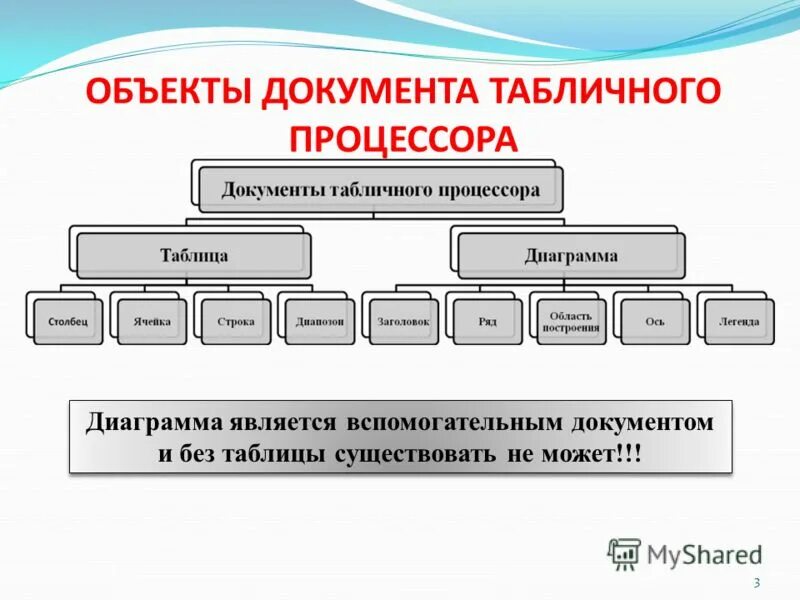 ОБЪЕКТЫ ДОКУМЕНТА ТАБЛИЧНОГО ПРОЦЕССОРА

Документы табличного процессора

Таблица

Диаграмма

Столбец

Ячейка

Строка

Диапозон

Заголовок

Ряд

Область построения

Ось

Легенда

Диаграмма является вспомогательным документом и без таблицы существовать не может!!!

MyShared

3